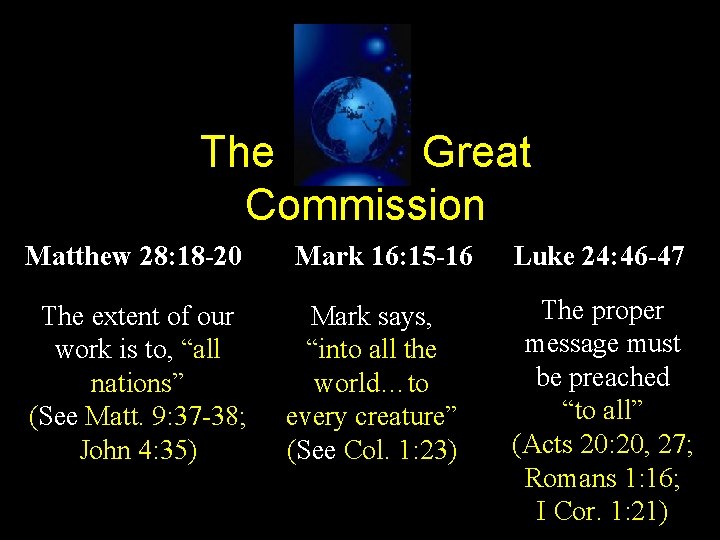 The Great Commission

Matthew 28:18-20

The extent of our work is to, “all nations” (See Matt. 9:37-38; John 4:35)

Mark 16:15-16

Mark says, “into all the world…to every creature” (See Col. 1:23)

Luke 24:46-47

The proper message must be preached “to all” (Acts 20:20, 27; Romans 1:16; I Cor. 1:21)